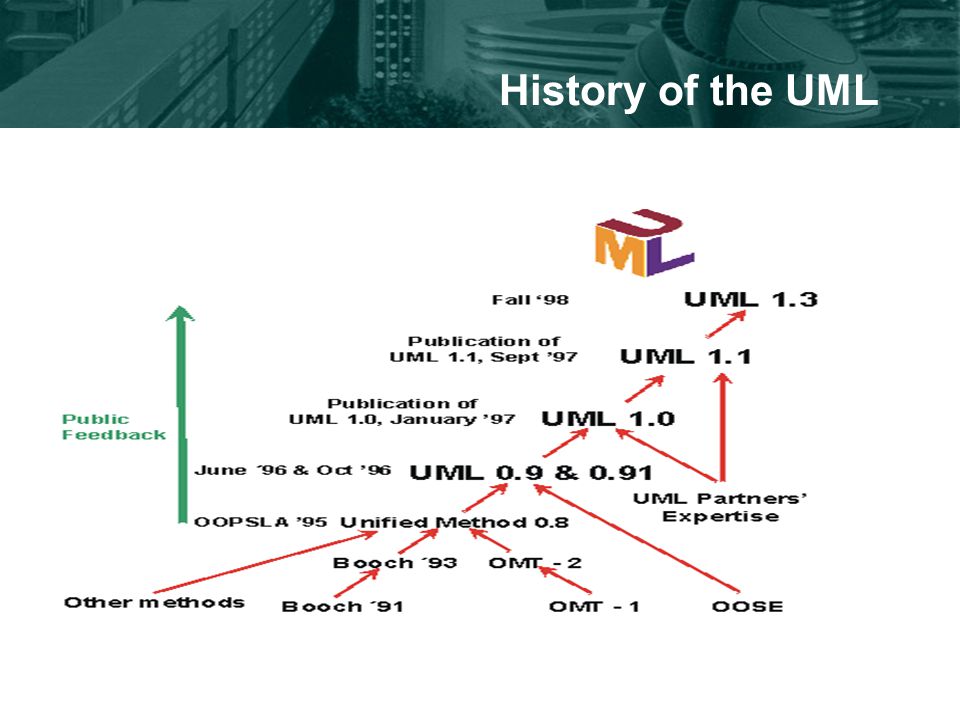 History of the UML

UML

Fall '98 UML 1.3

Publication of UML 1.1, Sept '97 UML 1.1

Publication of UML 1.0, January '97 UML 1.0

Public Feedback

June ´96 & Oct '96 UML 0.9 & 0.91

UML Partners' Expertise

OOPSLA '95 Unified Method 0.8

Booch ´93 OMT - 2

Other methods Booch ´91 OMT - 1 OOSE